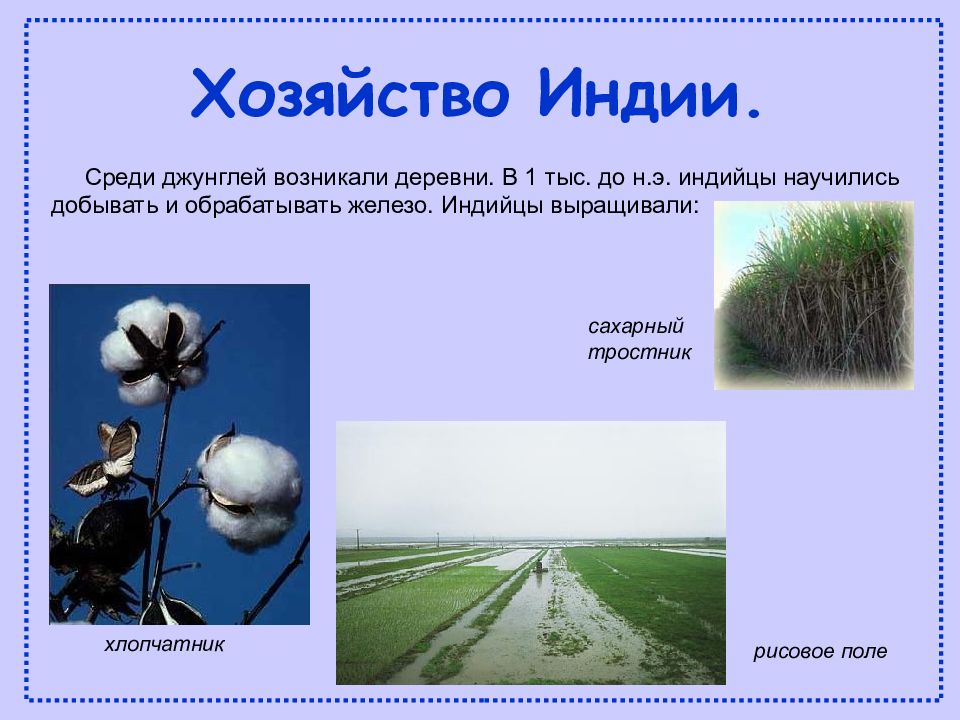 Хозяйство Индии.

Среди джунглей возникали деревни. В 1 тыс. до н.э. индийцы научились добывать и обрабатывать железо. Индийцы выращивали:

сахарный тростник

хлопчатник

рисовое поле